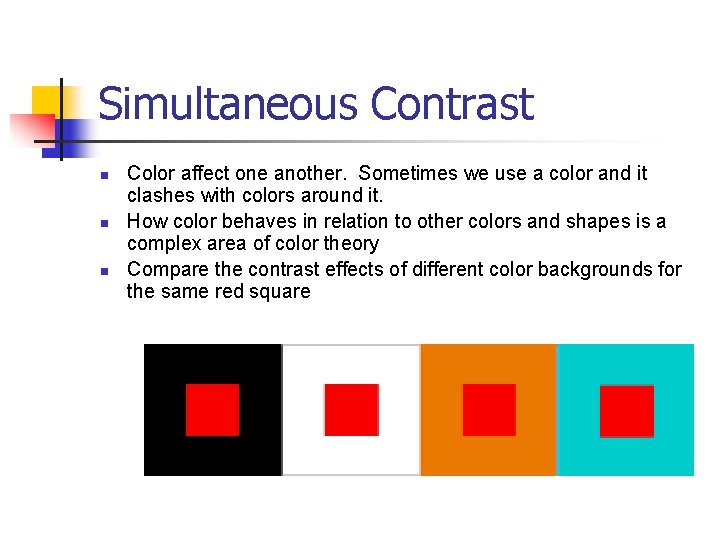 Simultaneous Contrast

- Color affect one another. Sometimes we use a color and it clashes with colors around it.
- How color behaves in relation to other colors and shapes is a complex area of color theory
- Compare the contrast effects of different color backgrounds for the same red square